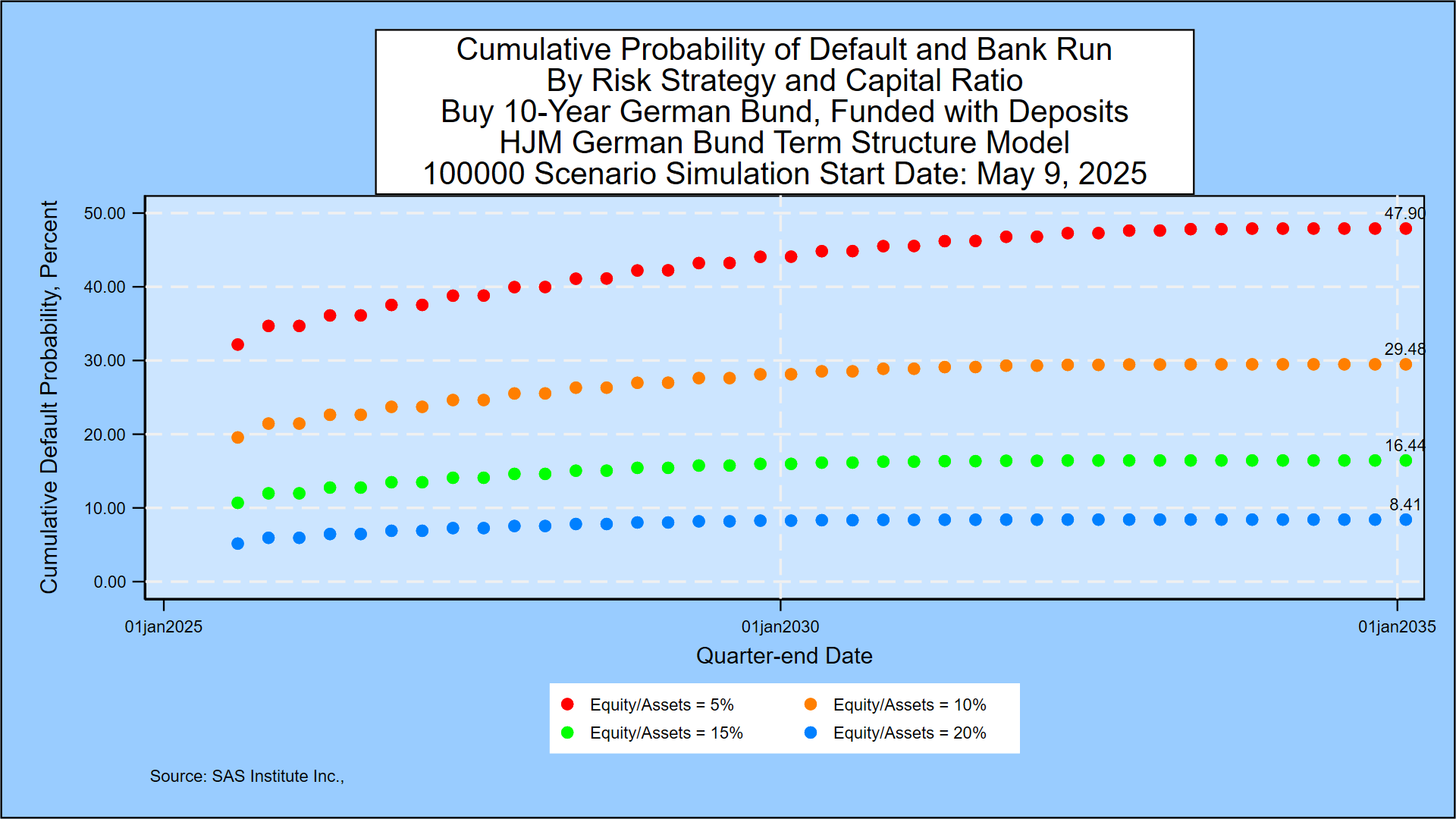 Cumulative Probability of Default and Bank Run
By Risk Strategy and Capital Ratio
Buy 10-Year German Bund, Funded with Deposits
HJM German Bund Term Structure Model
100000 Scenario Simulation Start Date: May 9, 2025

Cumulative Default Probability, Percent

50.00
40.00
30.00
20.00
10.00
0.00

47.90
29.48
16.44
8.41

01jan2025
01jan2030
01jan2035

Quarter-end Date

Equity/Assets = 5%
Equity/Assets = 10%
Equity/Assets = 15%
Equity/Assets = 20%

Source: SAS Institute Inc.,